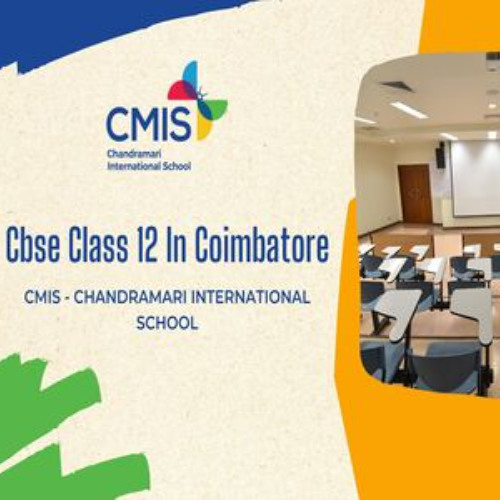 CMIS
Chandramari International School

Cbse Class 12 In Coimbatore

CMIS - CHANDRAMARI INTERNATIONAL SCHOOL